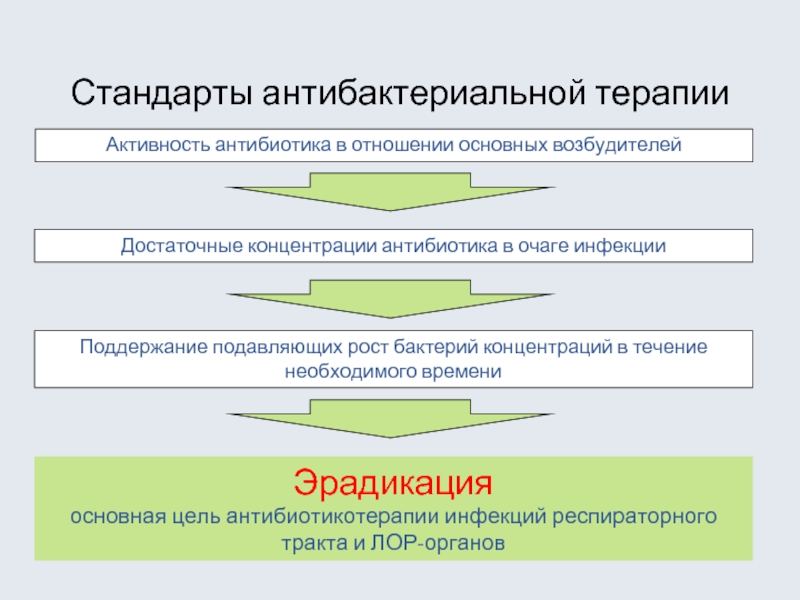 Стандарты антибактериальной терапии

Активность антибиотика в отношении основных возбудителей

Достаточные концентрации антибиотика в очаге инфекции

Поддержание подавляющих рост бактерий концентраций в течение необходимого времени

Эрадикация
основная цель антибиотикотерапии инфекций респираторного тракта и ЛОР-органов